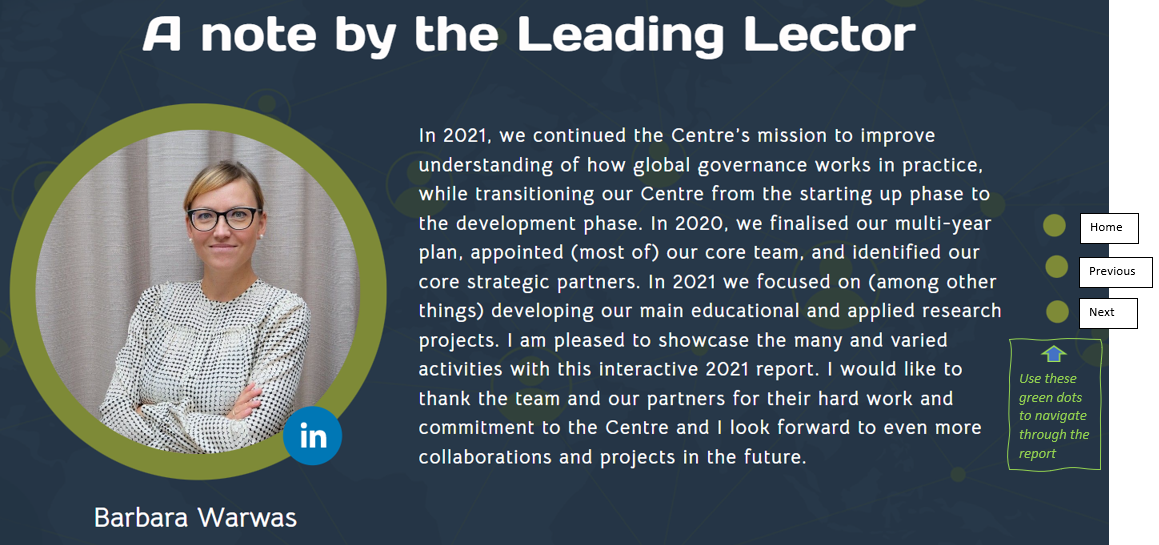 A note by the Leading Lector

In 2021, we continued the Centre's mission to improve understanding of how global governance works in practice, while transitioning our Centre from the starting up phase to the development phase. In 2020, we finalised our multi-year plan, appointed (most of) our core team, and identified our core strategic partners. In 2021 we focused on (among other things) developing our main educational and applied research projects. I am pleased to showcase the many and varied activities with this interactive 2021 report. I would like to thank the team and our partners for their hard work and commitment to the Centre and I look forward to even more collaborations and projects in the future.

in

Barbara Warwas

Home

Previous

Next

Use these green dots to navigate through the report